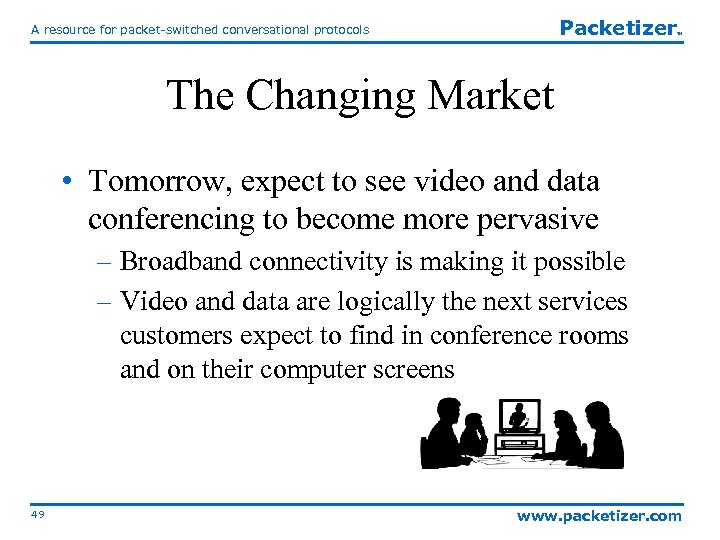 A resource for packet-switched conversational protocols

Packetizer™

The Changing Market

• Tomorrow, expect to see video and data conferencing to become more pervasive
– Broadband connectivity is making it possible
– Video and data are logically the next services customers expect to find in conference rooms and on their computer screens

49

www.packetizer.com